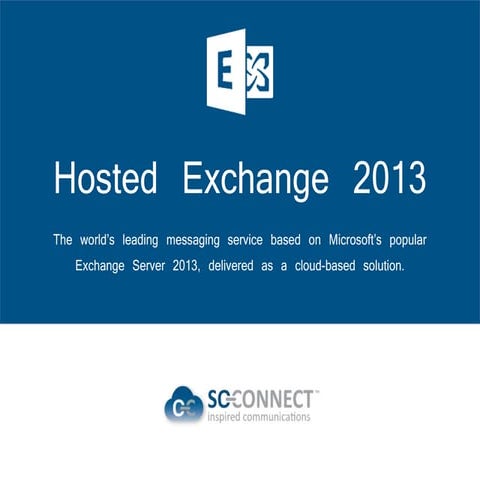 E

Hosted Exchange 2013

The world's leading messaging service based on Microsoft's popular Exchange Server 2013, delivered as a cloud-based solution.

SC-CONNECT™
inspired communications